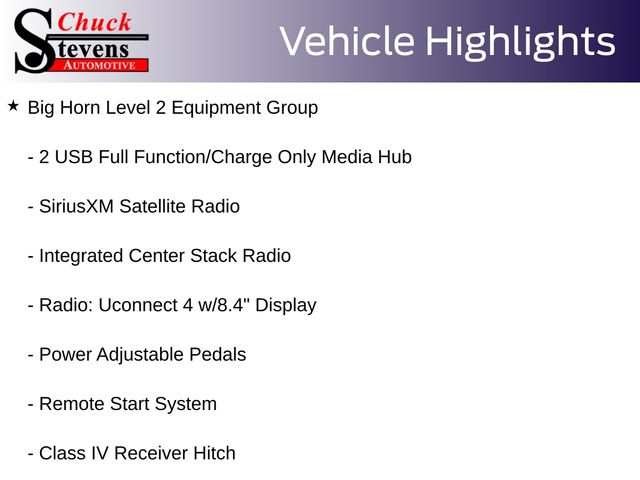 Chuck Stevens AUTOMOTIVE

Vehicle Highlights

★ Big Horn Level 2 Equipment Group

- 2 USB Full Function/Charge Only Media Hub

- SiriusXM Satellite Radio

- Integrated Center Stack Radio

- Radio: Uconnect 4 w/8.4" Display

- Power Adjustable Pedals

- Remote Start System

- Class IV Receiver Hitch